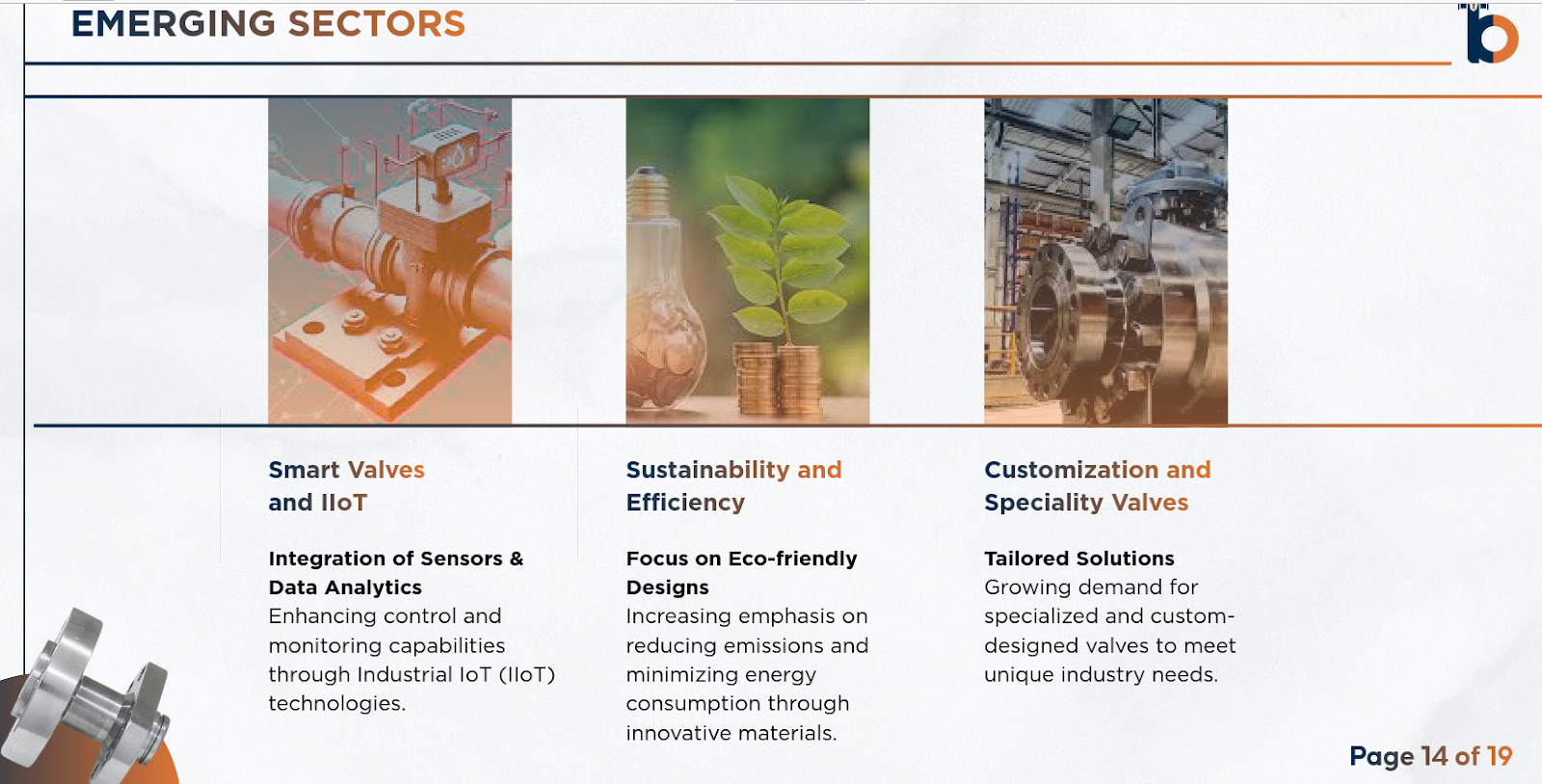 EMERGING SECTORS

Smart Valves and IIoT

Integration of Sensors & Data Analytics
Enhancing control and monitoring capabilities through Industrial IoT (IIoT) technologies.

Sustainability and Efficiency

Focus on Eco-friendly Designs
Increasing emphasis on reducing emissions and minimizing energy consumption through innovative materials.

Customization and Speciality Valves

Tailored Solutions
Growing demand for specialized and custom-designed valves to meet unique industry needs.

Page 14 of 19